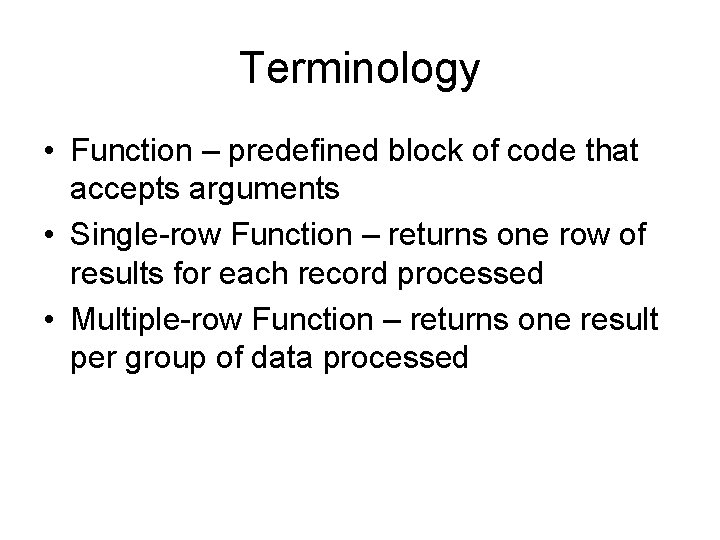 Terminology

• Function – predefined block of code that accepts arguments
• Single-row Function – returns one row of results for each record processed
• Multiple-row Function – returns one result per group of data processed